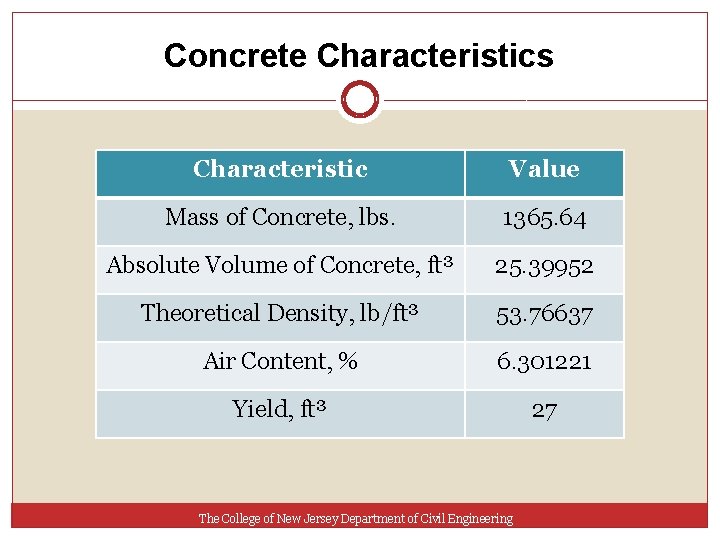 Concrete Characteristics

| Characteristic | Value |
|---|---|
| Mass of Concrete, lbs. | 1365.64 |
| Absolute Volume of Concrete, $ft^3$ | 25.39952 |
| Theoretical Density, $lb/ft^3$ | 53.76637 |
| Air Content, % | 6.301221 |
| Yield, $ft^3$ | 27 |

The College of New Jersey Department of Civil Engineering